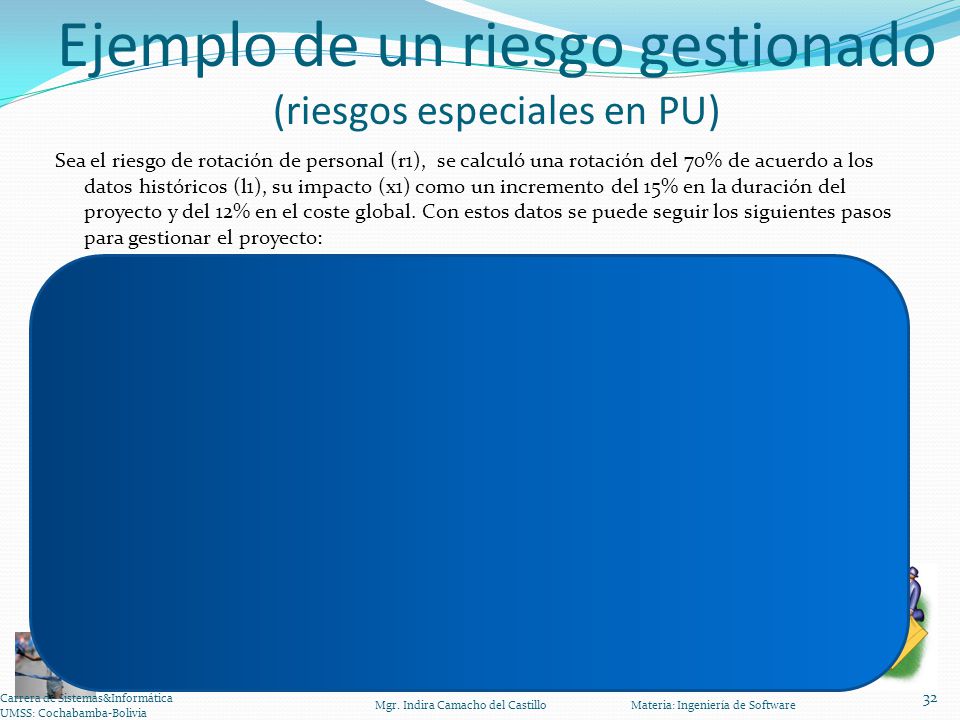 Ejemplo de un riesgo gestionado (riesgos especiales en PU)

Sea el riesgo de rotación de personal (r1), se calculó una rotación del 70% de acuerdo a los datos históricos (l1), su impacto (x1) como un incremento del 15% en la duración del proyecto y del 12% en el coste global. Con estos datos se puede seguir los siguientes pasos para gestionar el proyecto:

Carrera de Sistemas&Informática
UMSS: Cochabamba-Bolivia

Mgr. Indira Camacho del Castillo

Materia: Ingeniería de Software

32